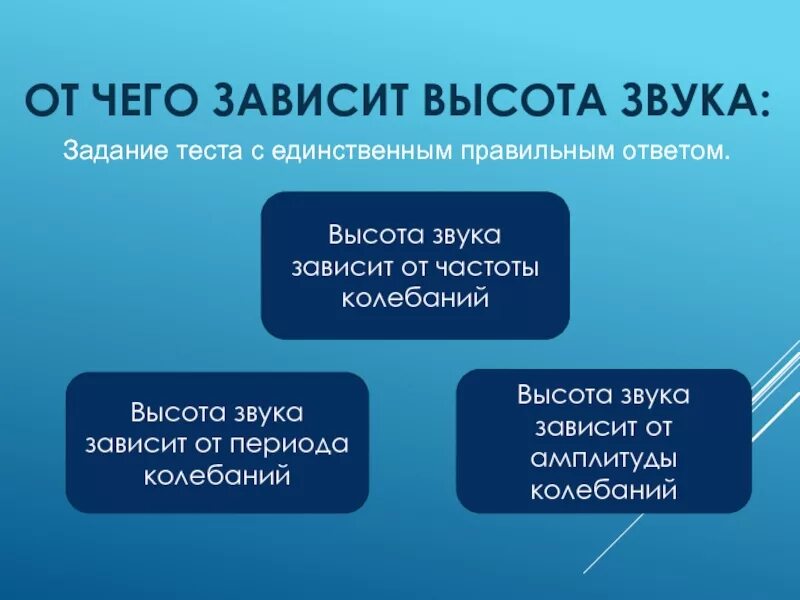 ОТ ЧЕГО ЗАВИСИТ ВЫСОТА ЗВУКА:

Задание теста с единственным правильным ответом.

Высота звука зависит от частоты колебаний

Высота звука зависит от периода колебаний

Высота звука зависит от амплитуды колебаний